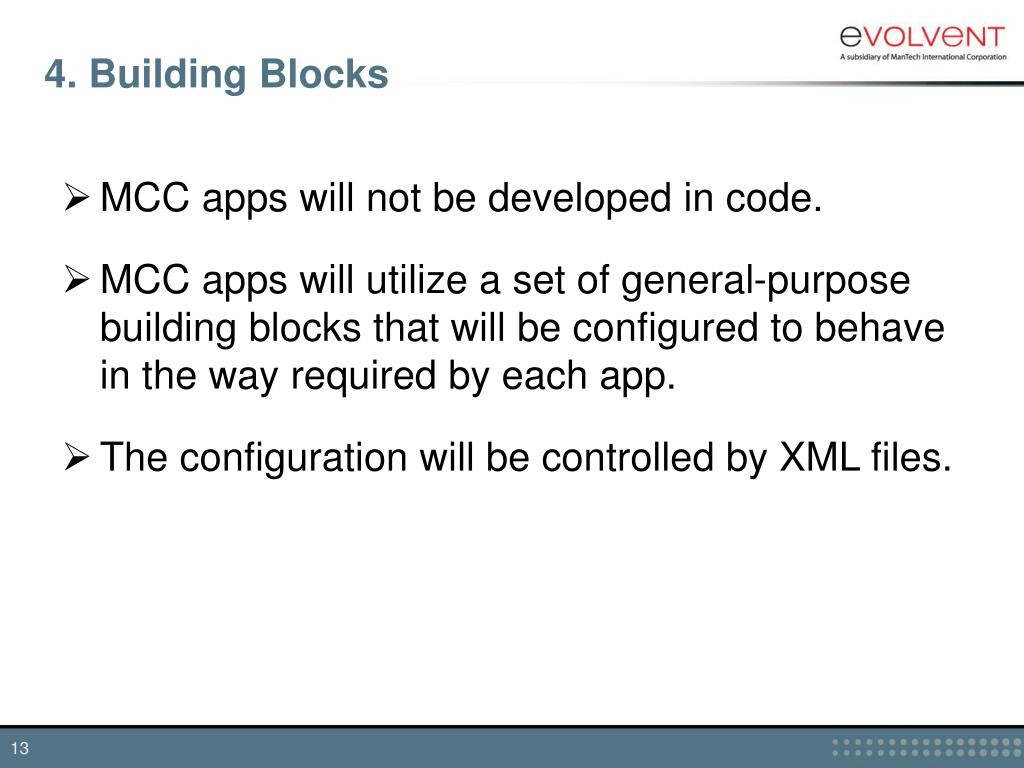 4. Building Blocks

eVOLVeNT
A subsidiary of ManTech International Corporation

➢ MCC apps will not be developed in code.

➢ MCC apps will utilize a set of general-purpose building blocks that will be configured to behave in the way required by each app.

➢ The configuration will be controlled by XML files.

13